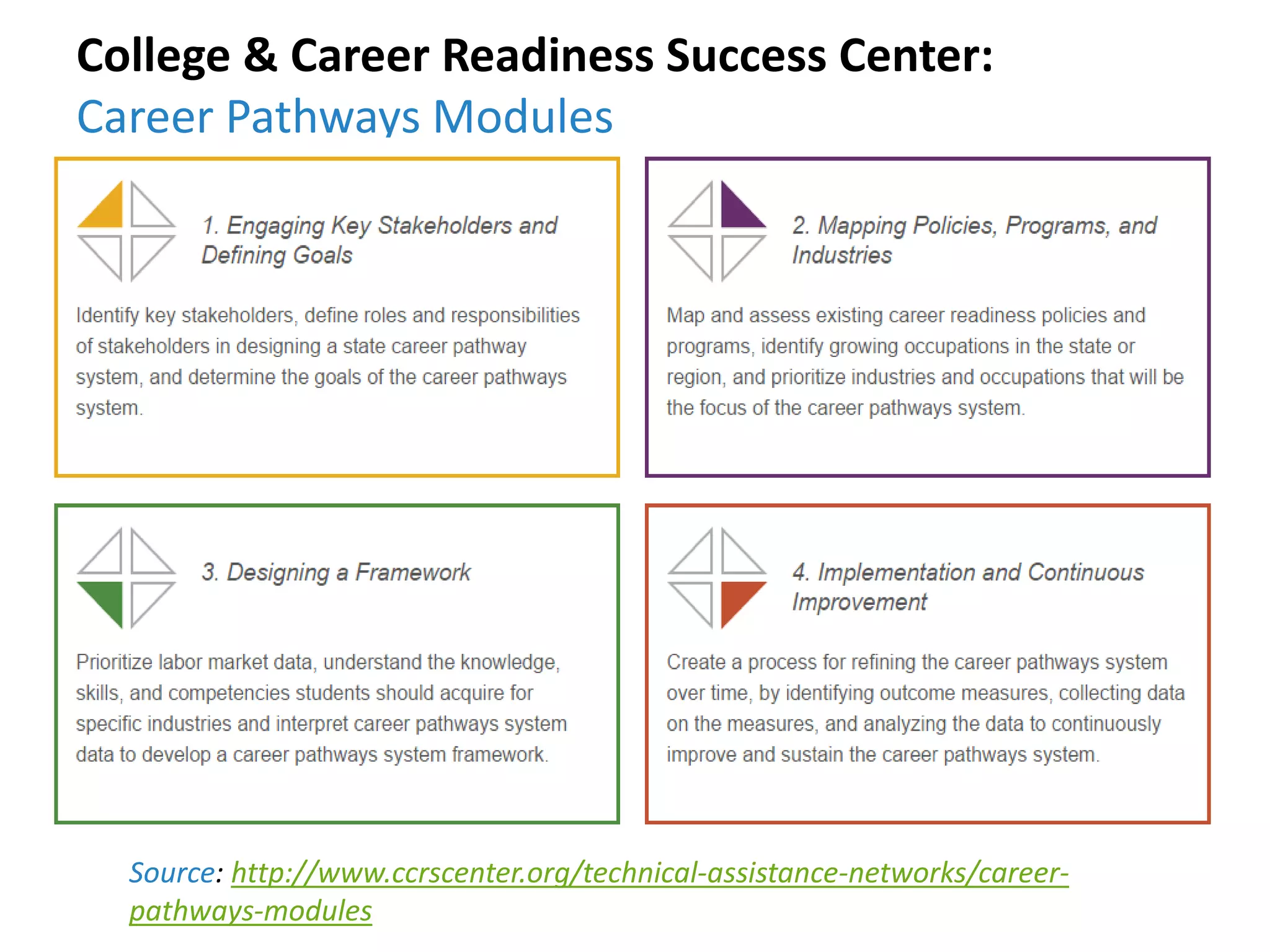 College & Career Readiness Success Center:
Career Pathways Modules

1. Engaging Key Stakeholders and Defining Goals

Identify key stakeholders, define roles and responsibilities of stakeholders in designing a state career pathway system, and determine the goals of the career pathways system.

2. Mapping Policies, Programs, and Industries

Map and assess existing career readiness policies and programs, identify growing occupations in the state or region, and prioritize industries and occupations that will be the focus of the career pathways system.

3. Designing a Framework

Prioritize labor market data, understand the knowledge, skills, and competencies students should acquire for specific industries and interpret career pathways system data to develop a career pathways system framework.

4. Implementation and Continuous Improvement

Create a process for refining the career pathways system over time, by identifying outcome measures, collecting data on the measures, and analyzing the data to continuously improve and sustain the career pathways system.

Source: http://www.ccrscenter.org/technical-assistance-networks/career-pathways-modules